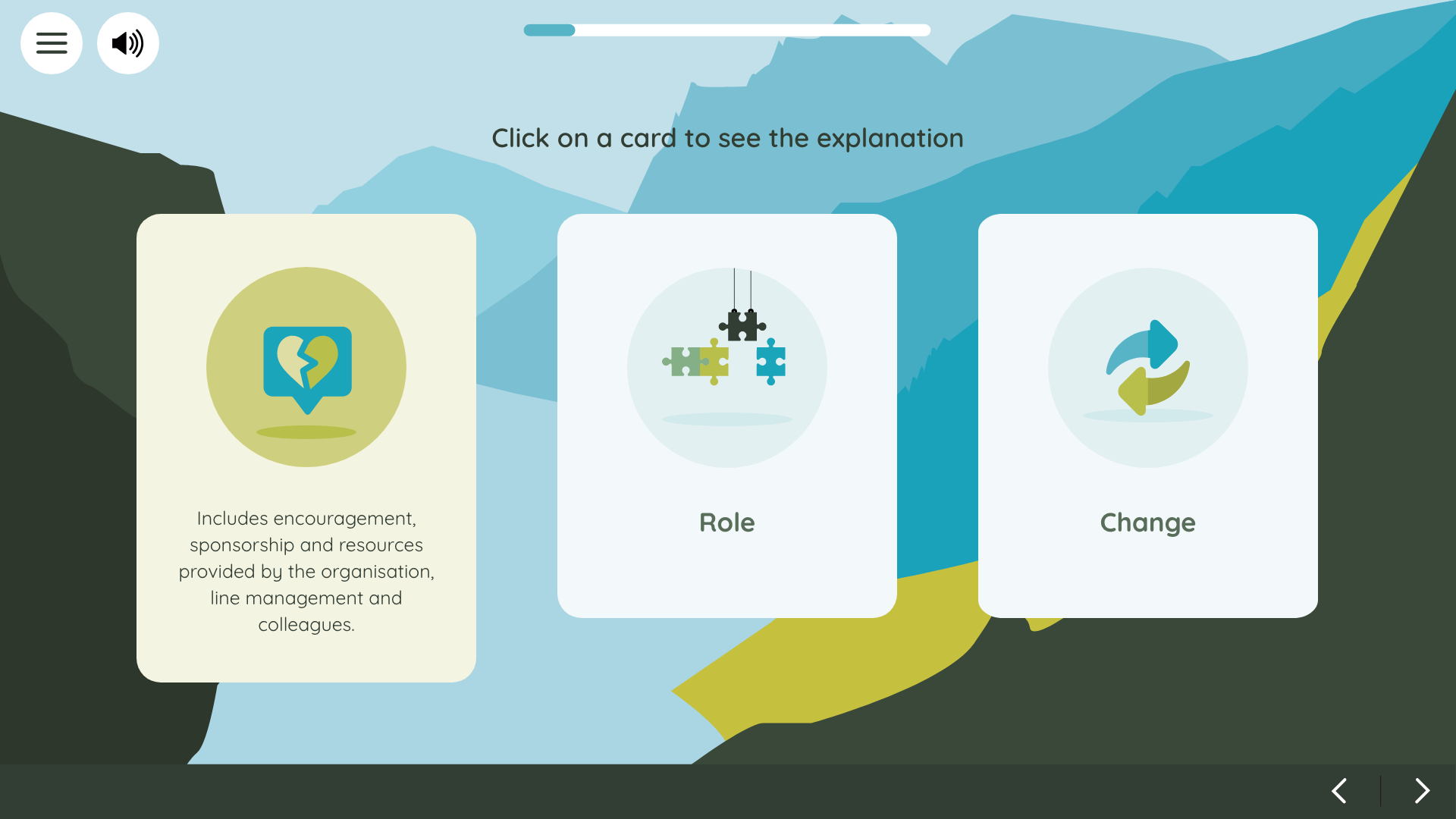 Click on a card to see the explanation

Includes encouragement, sponsorship and resources provided by the organisation, line management and colleagues.

Role

Change